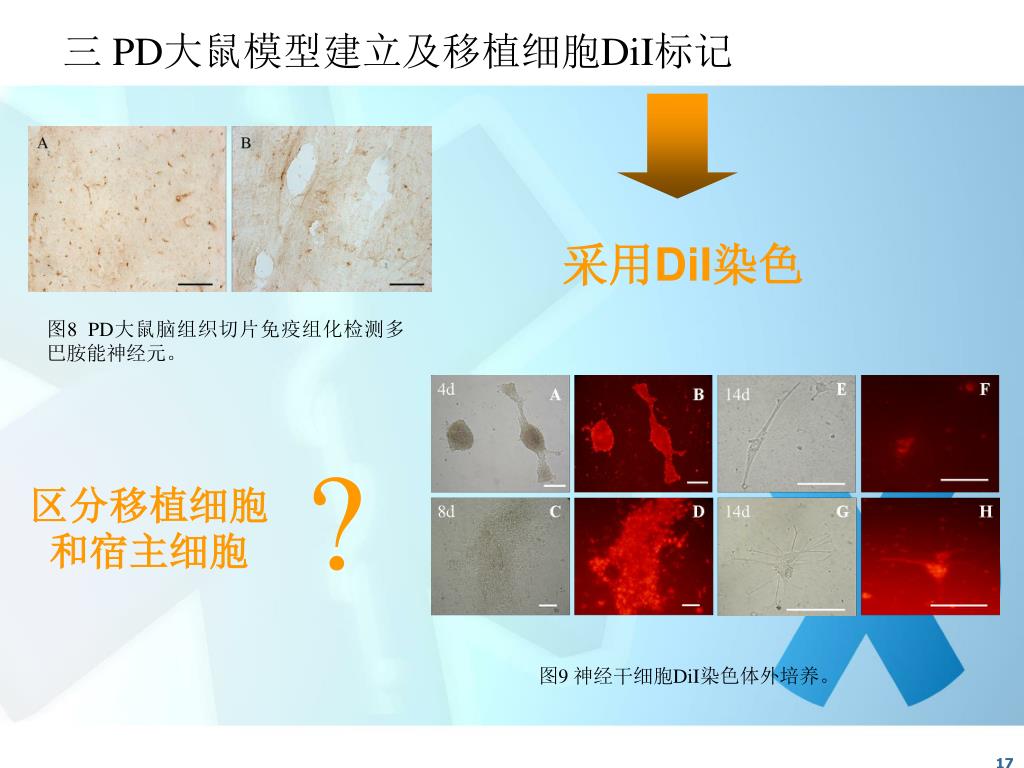 三 PD大鼠模型建立及移植细胞DiI标记

A

B

采用DiI染色

图8 PD大鼠脑组织切片免疫组化检测多巴胺能神经元。

4d A

B

14d E

F

8d C

D

14d G

H

区分移植细胞和宿主细胞

?

图9 神经干细胞DiI染色体外培养。

17